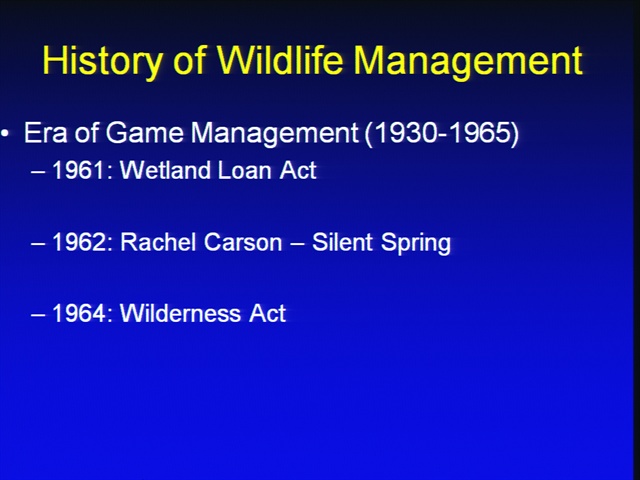 History of Wildlife Management

• Era of Game Management (1930-1965)
– 1961: Wetland Loan Act

– 1962: Rachel Carson – Silent Spring

– 1964: Wilderness Act